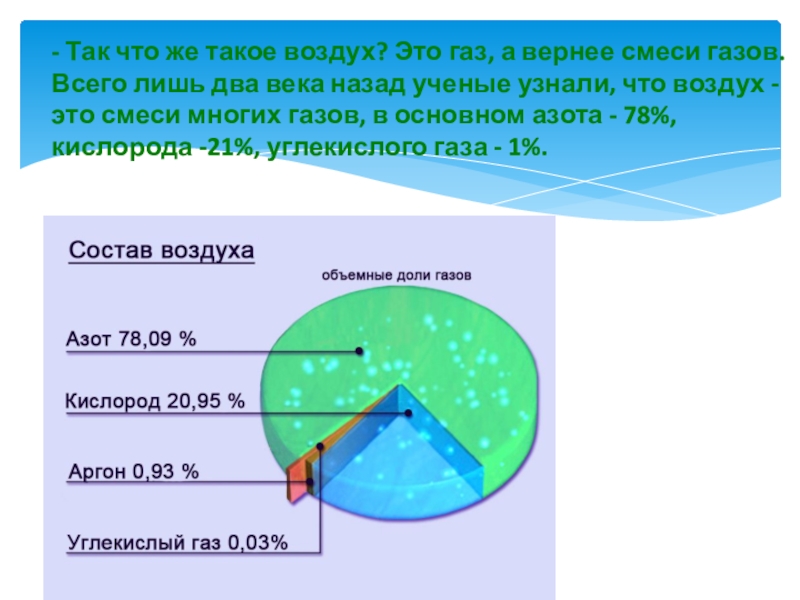 - Так что же такое воздух? Это газ, а вернее смеси газов. Всего лишь два века назад ученые узнали, что воздух - это смеси многих газов, в основном азота - 78%, кислорода -21%, углекислого газа - 1%.

Состав воздуха

объемные доли газов

Азот 78,09 %

Кислород 20,95 %

Аргон 0,93 %

Углекислый газ 0,03%